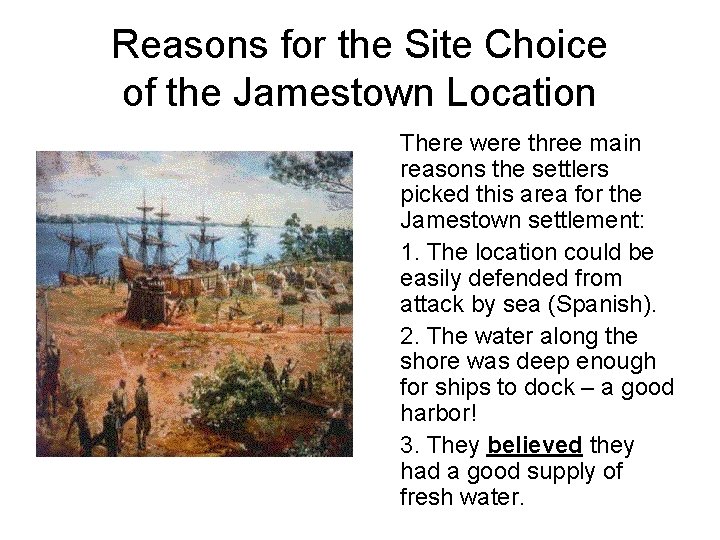 Reasons for the Site Choice of the Jamestown Location

There were three main reasons the settlers picked this area for the Jamestown settlement:

1. The location could be easily defended from attack by sea (Spanish).

2. The water along the shore was deep enough for ships to dock – a good harbor!

3. They believed they had a good supply of fresh water.